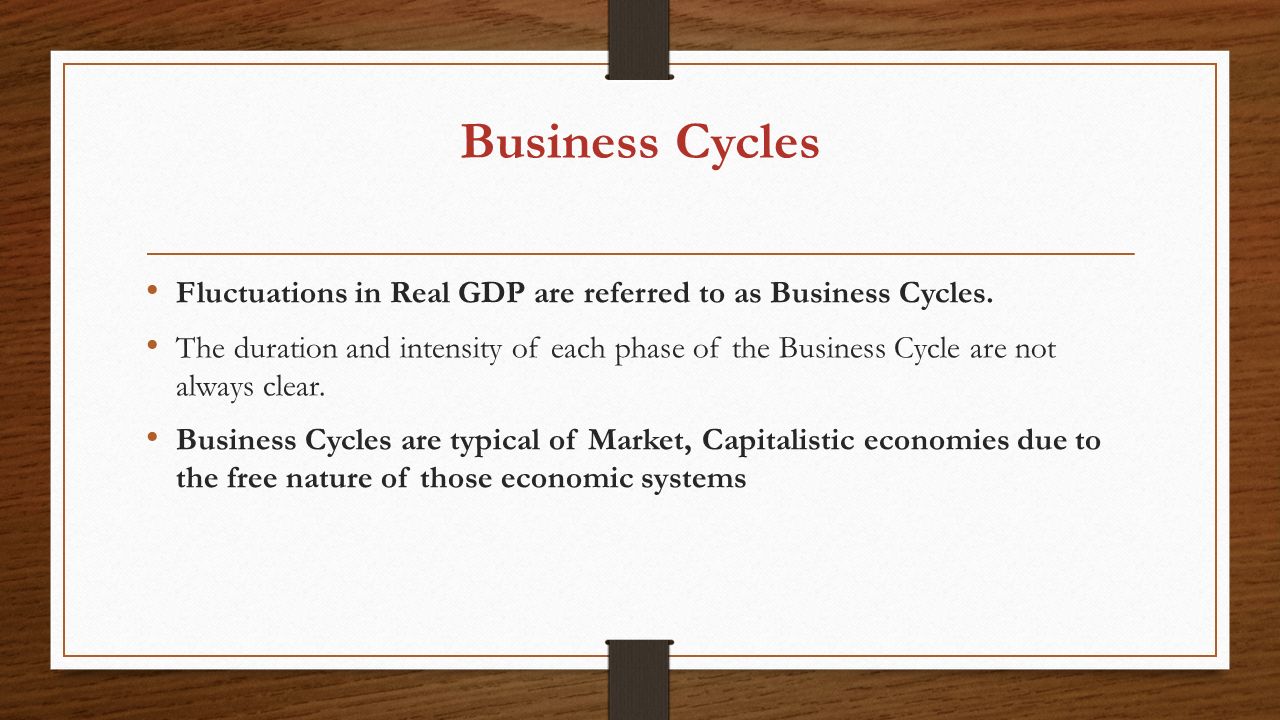 Business Cycles

• Fluctuations in Real GDP are referred to as Business Cycles.

• The duration and intensity of each phase of the Business Cycle are not always clear.

• Business Cycles are typical of Market, Capitalistic economies due to the free nature of those economic systems